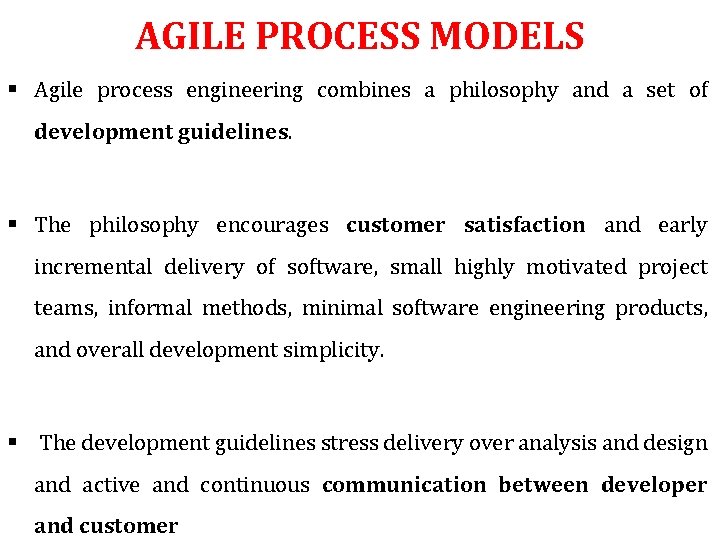 AGILE PROCESS MODELS

▪ Agile process engineering combines a philosophy and a set of development guidelines.

▪ The philosophy encourages customer satisfaction and early incremental delivery of software, small highly motivated project teams, informal methods, minimal software engineering products, and overall development simplicity.

▪ The development guidelines stress delivery over analysis and design and active and continuous communication between developer and customer